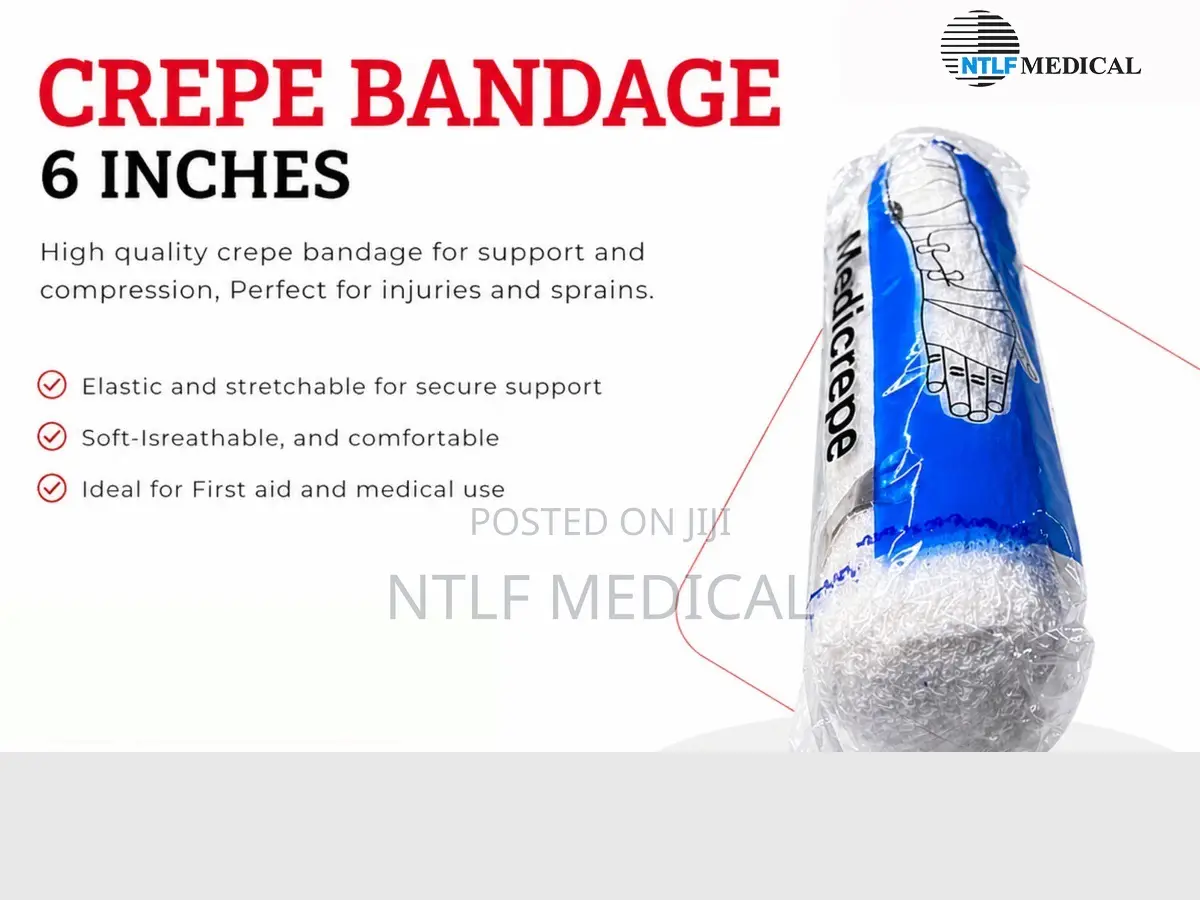 NTLF MEDICAL

CREPE BANDAGE
6 INCHES

High quality crepe bandage for support and compression, Perfect for injuries and sprains.

Elastic and stretchable for secure support
Soft-Isreathable, and comfortable
Ideal for First aid and medical use

Medicrepe

POSTED ON JIJI
NTLF MEDICAL